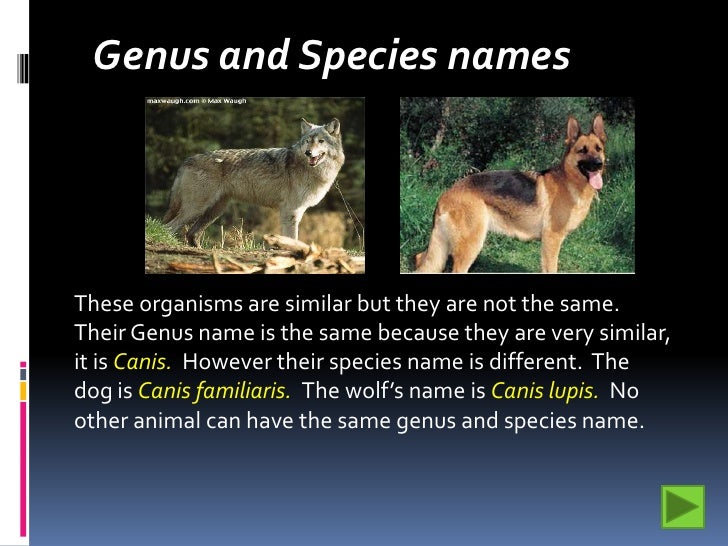 Genus and Species names

maxwaugh.com © Max Waugh

These organisms are similar but they are not the same. Their Genus name is the same because they are very similar, it is Canis. However their species name is different. The dog is Canis familiaris. The wolf's name is Canis lupis. No other animal can have the same genus and species name.